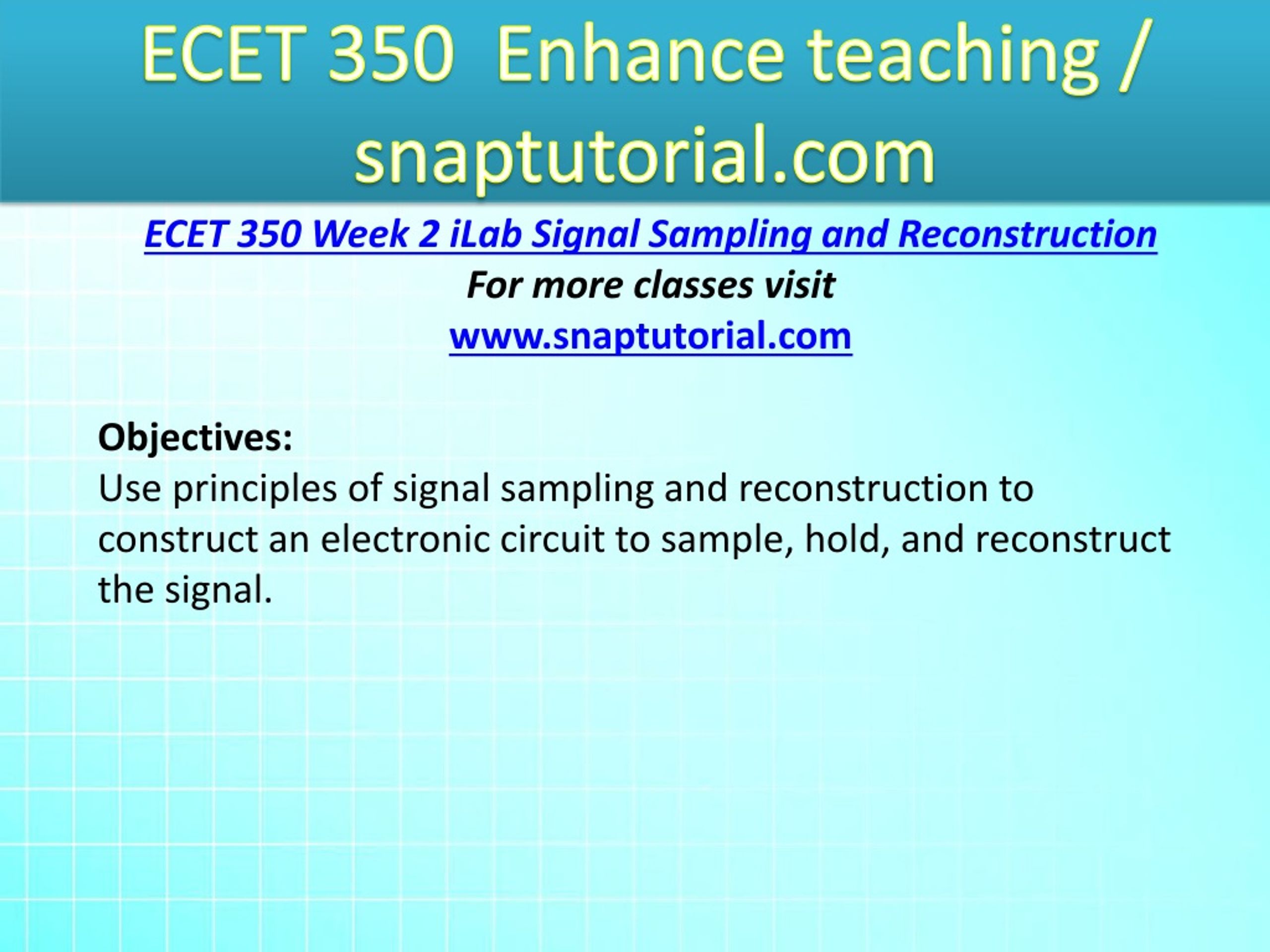 ECET 350 Enhance teaching / snaptutorial.com

ECET 350 Week 2 iLab Signal Sampling and Reconstruction
For more classes visit
www.snaptutorial.com

Objectives:
Use principles of signal sampling and reconstruction to construct an electronic circuit to sample, hold, and reconstruct the signal.